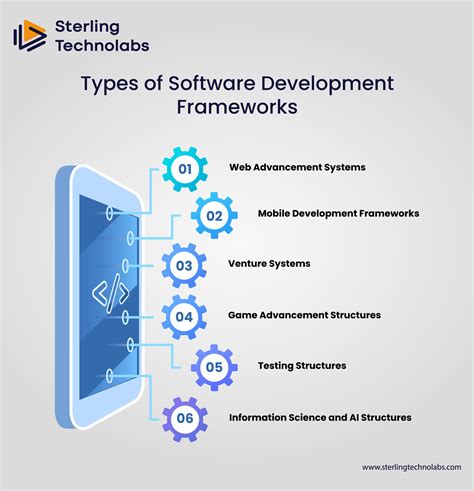 Sterling Technolabs

Types of Software Development Frameworks

</>

01 Web Advancement Systems

02 Mobile Development Frameworks

03 Venture Systems

04 Game Advancement Structures

05 Testing Structures

06 Information Science and AI Structures

www.sterlingtechnolabs.com